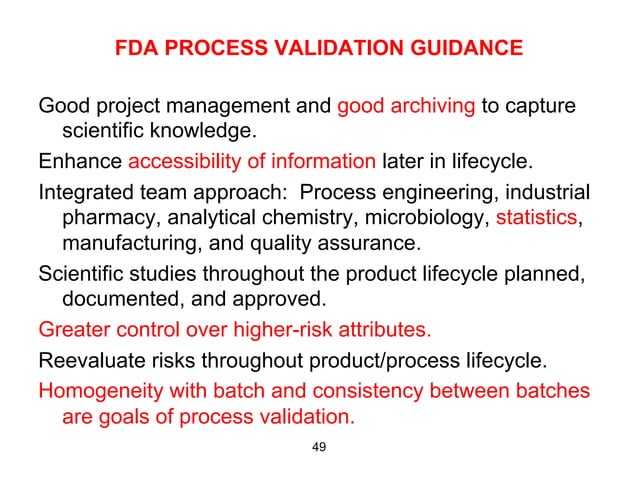 FDA PROCESS VALIDATION GUIDANCE

Good project management and good archiving to capture scientific knowledge.

Enhance accessibility of information later in lifecycle.

Integrated team approach: Process engineering, industrial pharmacy, analytical chemistry, microbiology, statistics, manufacturing, and quality assurance.

Scientific studies throughout the product lifecycle planned, documented, and approved.

Greater control over higher-risk attributes.

Reevaluate risks throughout product/process lifecycle.

Homogeneity with batch and consistency between batches are goals of process validation.

49